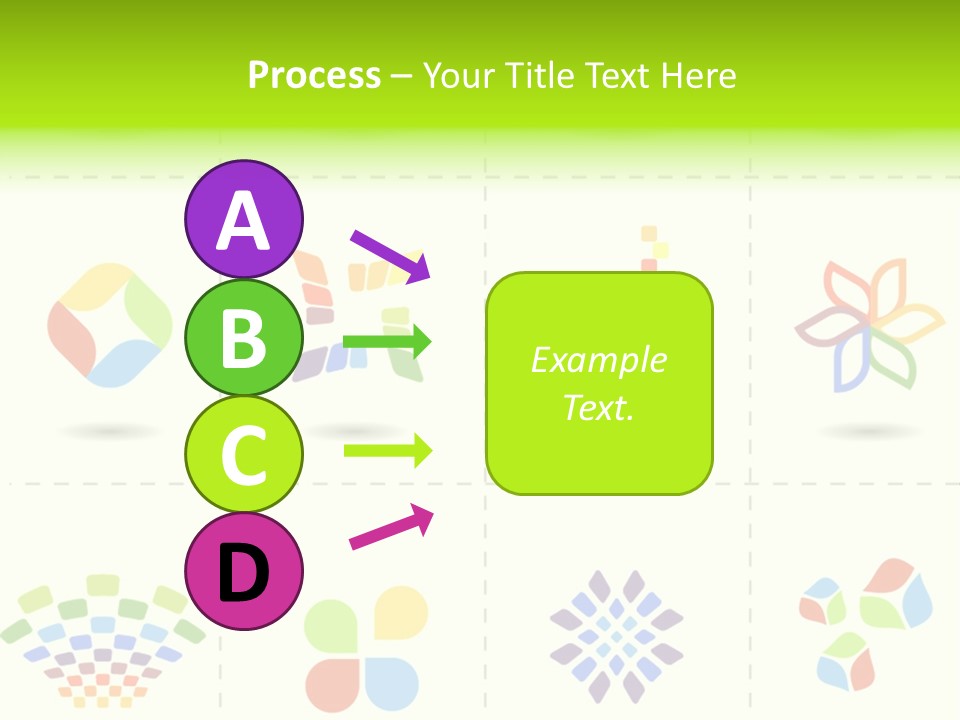 Process – Your Title Text Here

A

B

C

D

Example Text.